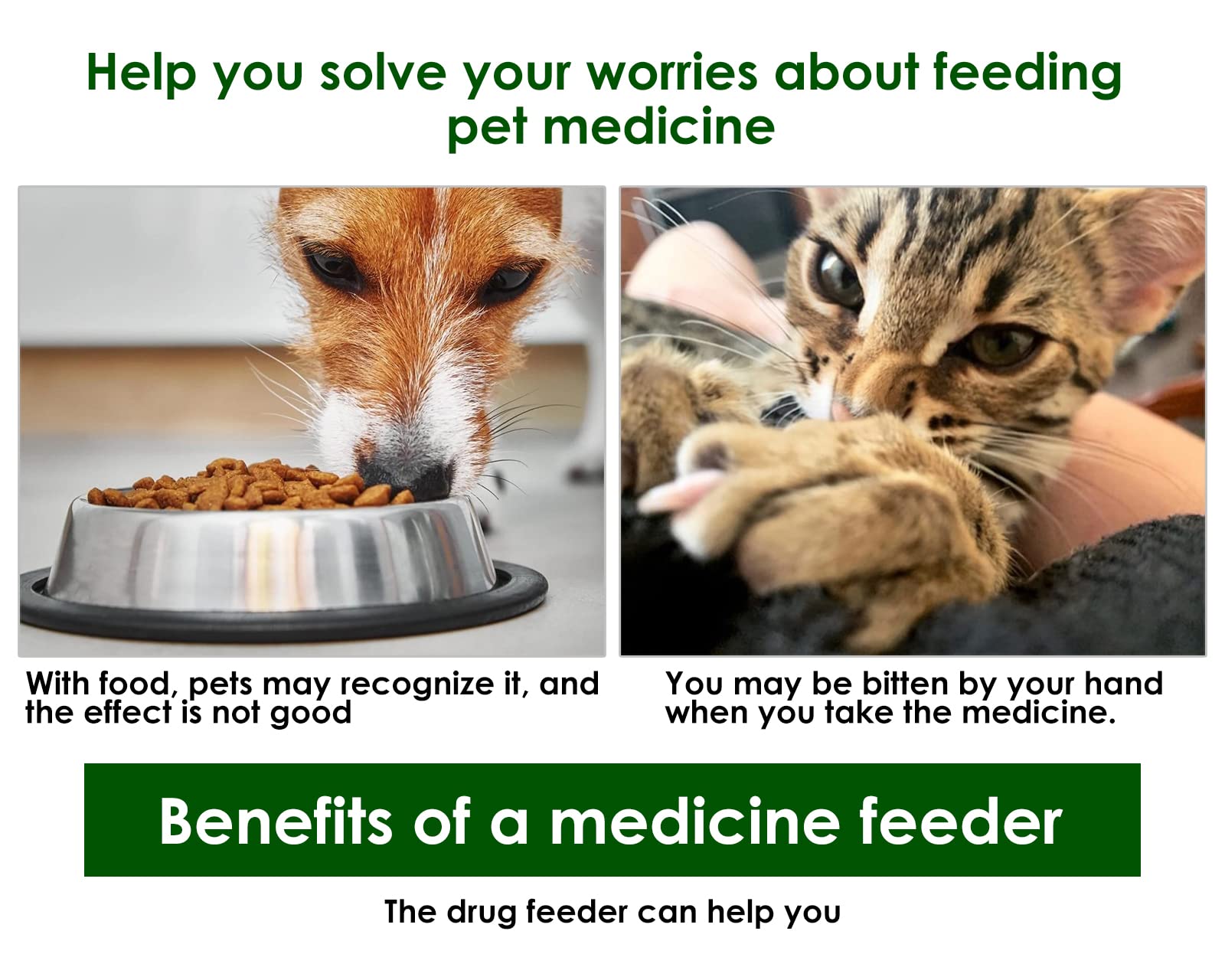 Help you solve your worries about feeding pet medicine

With food, pets may recognize it, and the effect is not good

You may be bitten by your hand when you take the medicine.

Benefits of a medicine feeder

The drug feeder can help you